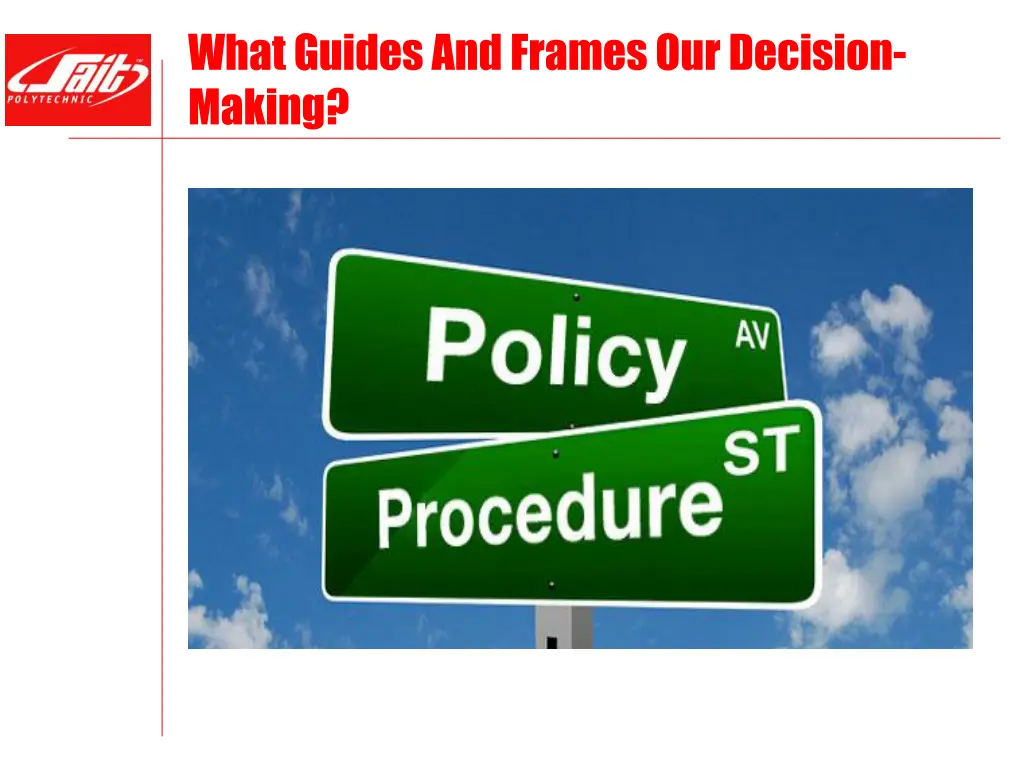 Sait POLYTECHNIC

What Guides And Frames Our Decision-Making?

Policy AV

Procedure ST